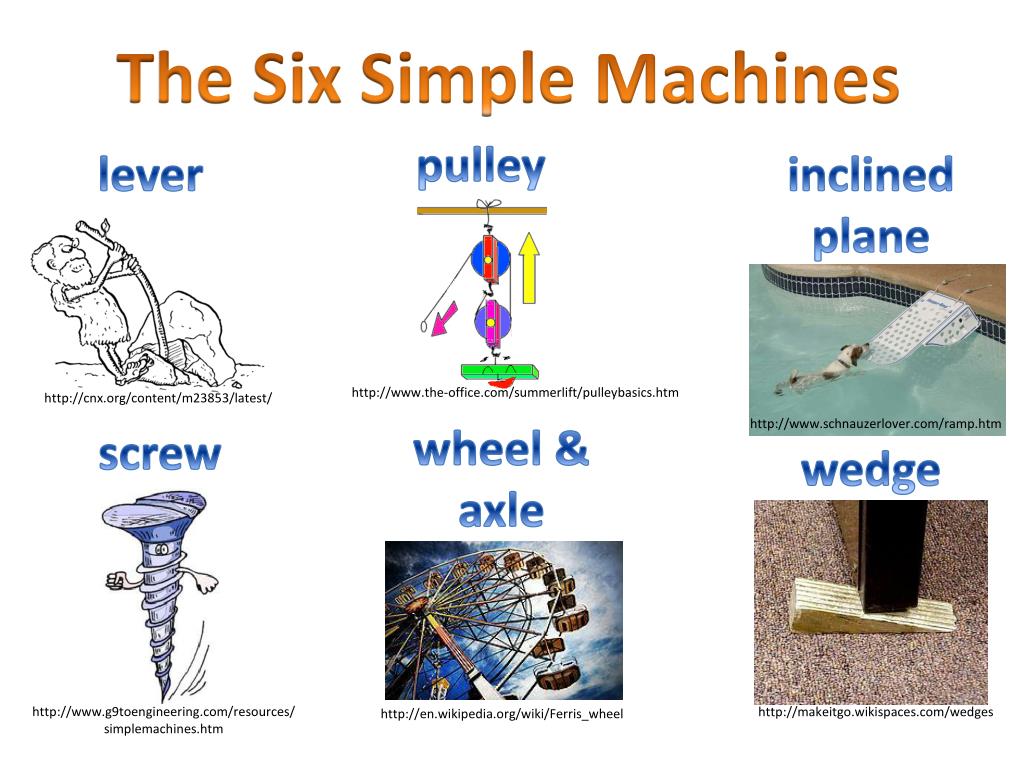 The Six Simple Machines

lever

http://cnx.org/content/m23853/latest/

pulley

http://www.the-office.com/summerlift/pulleybasics.htm

inclined plane

http://www.schnauzerlover.com/ramp.htm

screw

http://www.g9toengineering.com/resources/simplemachines.htm

wheel & axle

http://en.wikipedia.org/wiki/Ferris_wheel

wedge

http://makeitgo.wikispaces.com/wedges